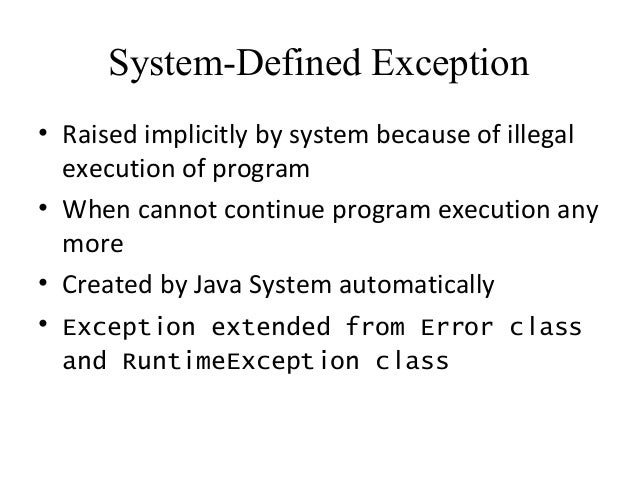 System-Defined Exception

• Raised implicitly by system because of illegal execution of program
• When cannot continue program execution any more
• Created by Java System automatically
• Exception extended from Error class and RuntimeException class